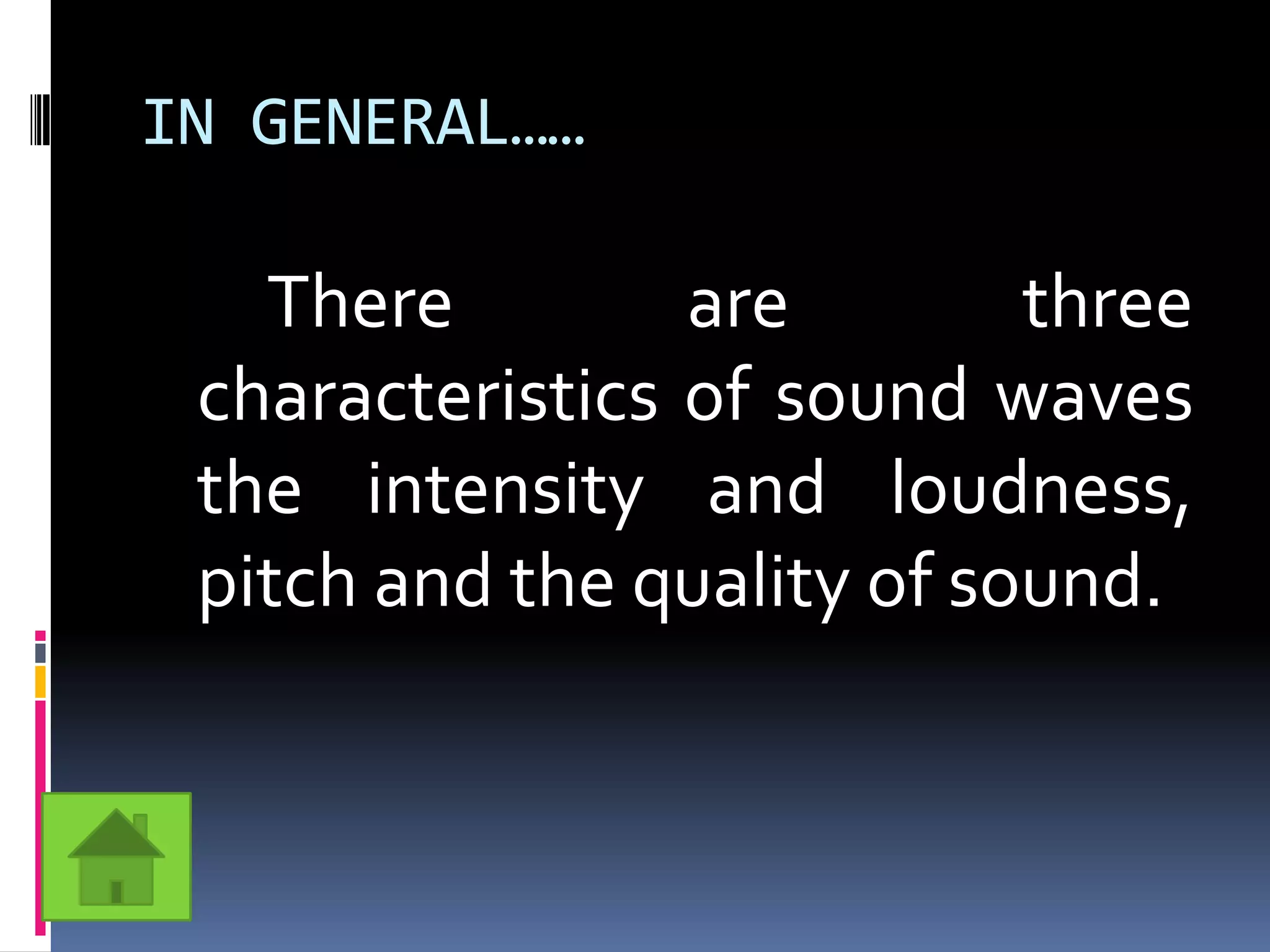 IN GENERAL……

There are three characteristics of sound waves the intensity and loudness, pitch and the quality of sound.